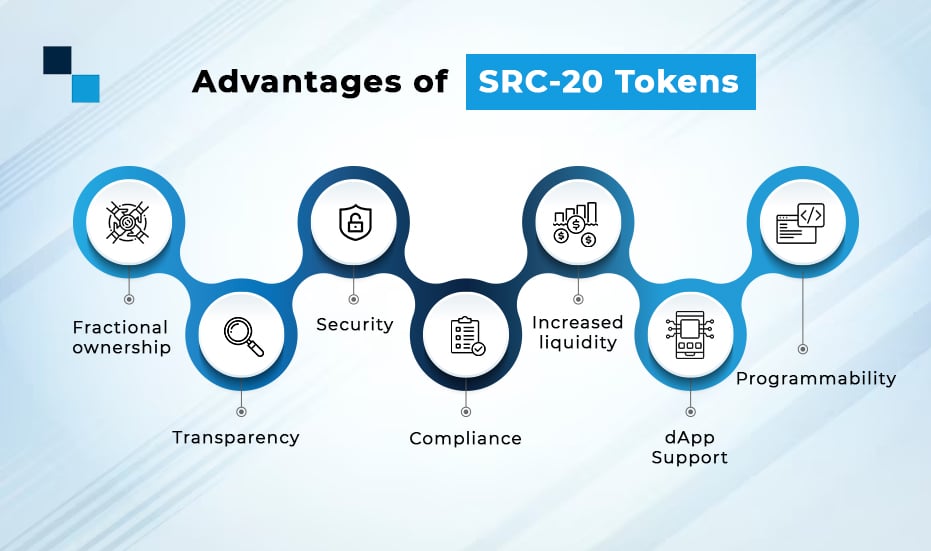 Advantages of SRC-20 Tokens

Fractional ownership

Transparency

Security

Compliance

Increased liquidity

dApp Support

Programmability